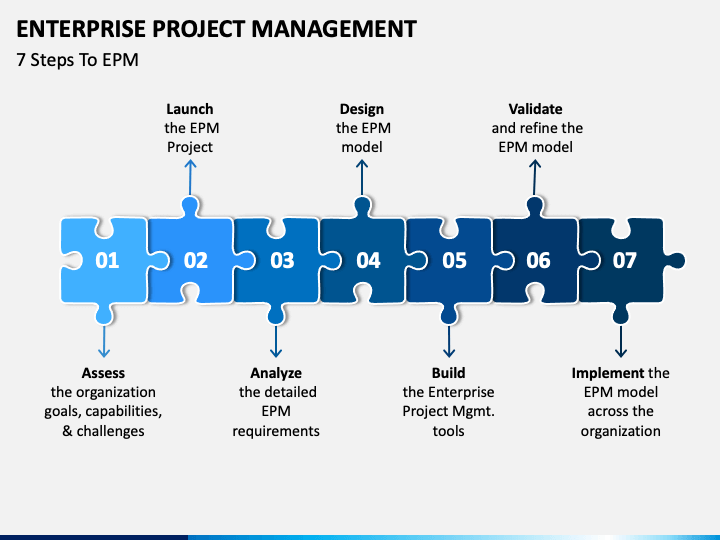 ENTERPRISE PROJECT MANAGEMENT

7 Steps To EPM

Launch the EPM Project

Design the EPM model

Validate and refine the EPM model

01

02

03

04

05

06

07

Assess the organization goals, capabilities, & challenges

Analyze the detailed EPM requirements

Build the Enterprise Project Mgmt. tools

Implement the EPM model across the organization